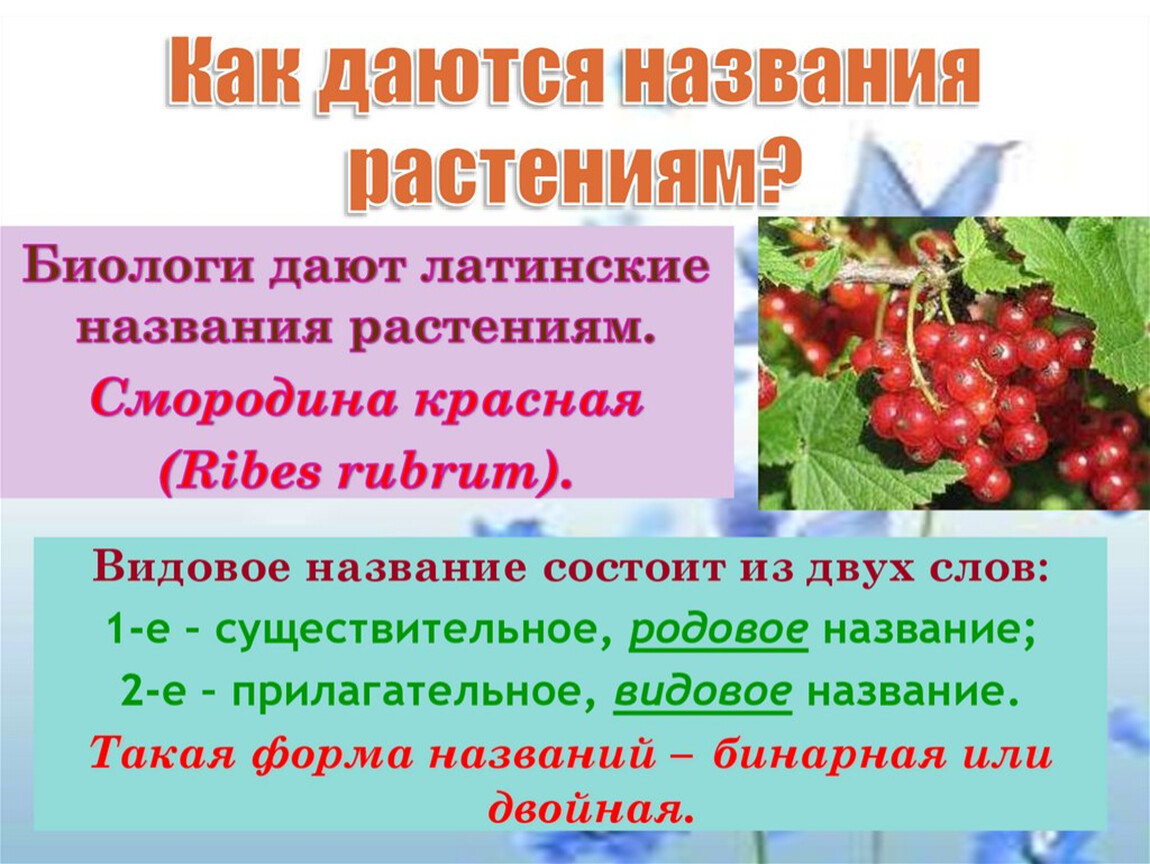 Как даются названия растениям?

Биологи дают латинские названия растениям.
Смородина красная
(Ribes rubrum).

Видовое название состоит из двух слов:
1-е – существительное, родовое название;
2-е – прилагательное, видовое название.
Такая форма названий – бинарная или двойная.